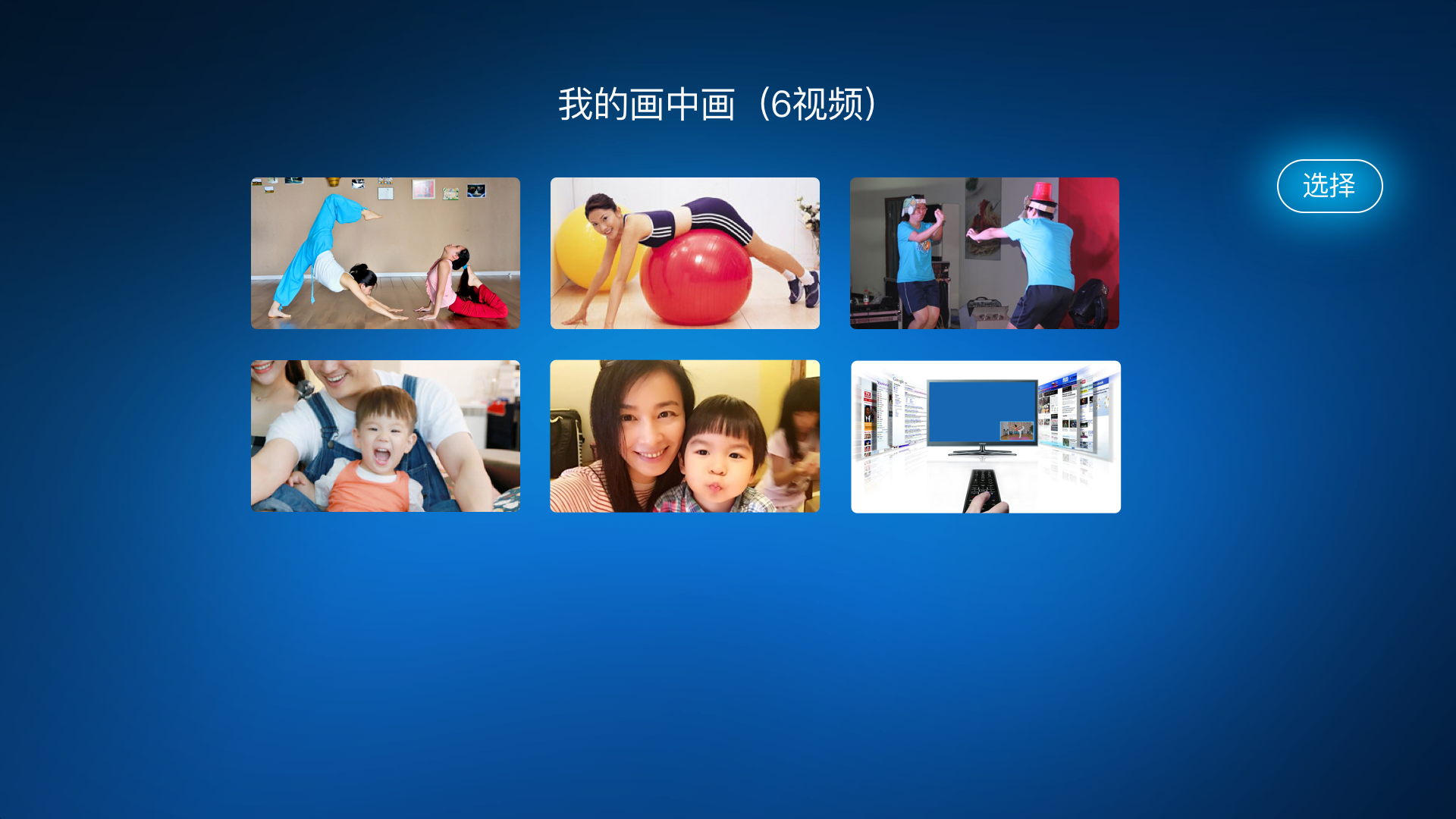 我的画中画（6视频）

选择